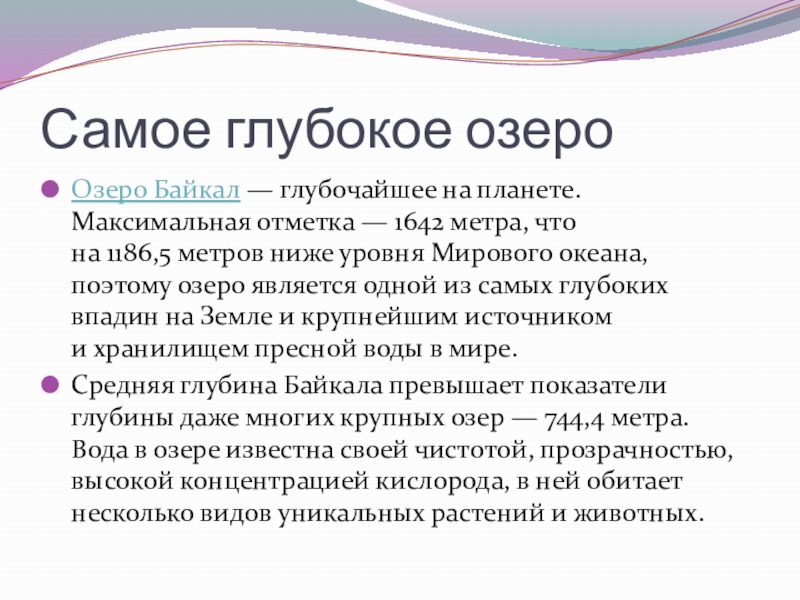 Самое глубокое озеро

Озеро Байкал — глубочайшее на планете. Максимальная отметка — 1642 метра, что на 1186,5 метров ниже уровня Мирового океана, поэтому озеро является одной из самых глубоких впадин на Земле и крупнейшим источником и хранилищем пресной воды в мире.

Средняя глубина Байкала превышает показатели глубины даже многих крупных озер — 744,4 метра. Вода в озере известна своей чистотой, прозрачностью, высокой концентрацией кислорода, в ней обитает несколько видов уникальных растений и животных.